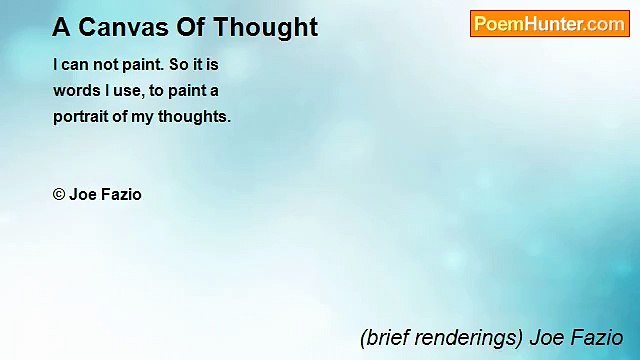 A Canvas Of Thought

PoemHunter.com

I can not paint. So it is
words I use, to paint a
portrait of my thoughts.

© Joe Fazio

(brief renderings) Joe Fazio